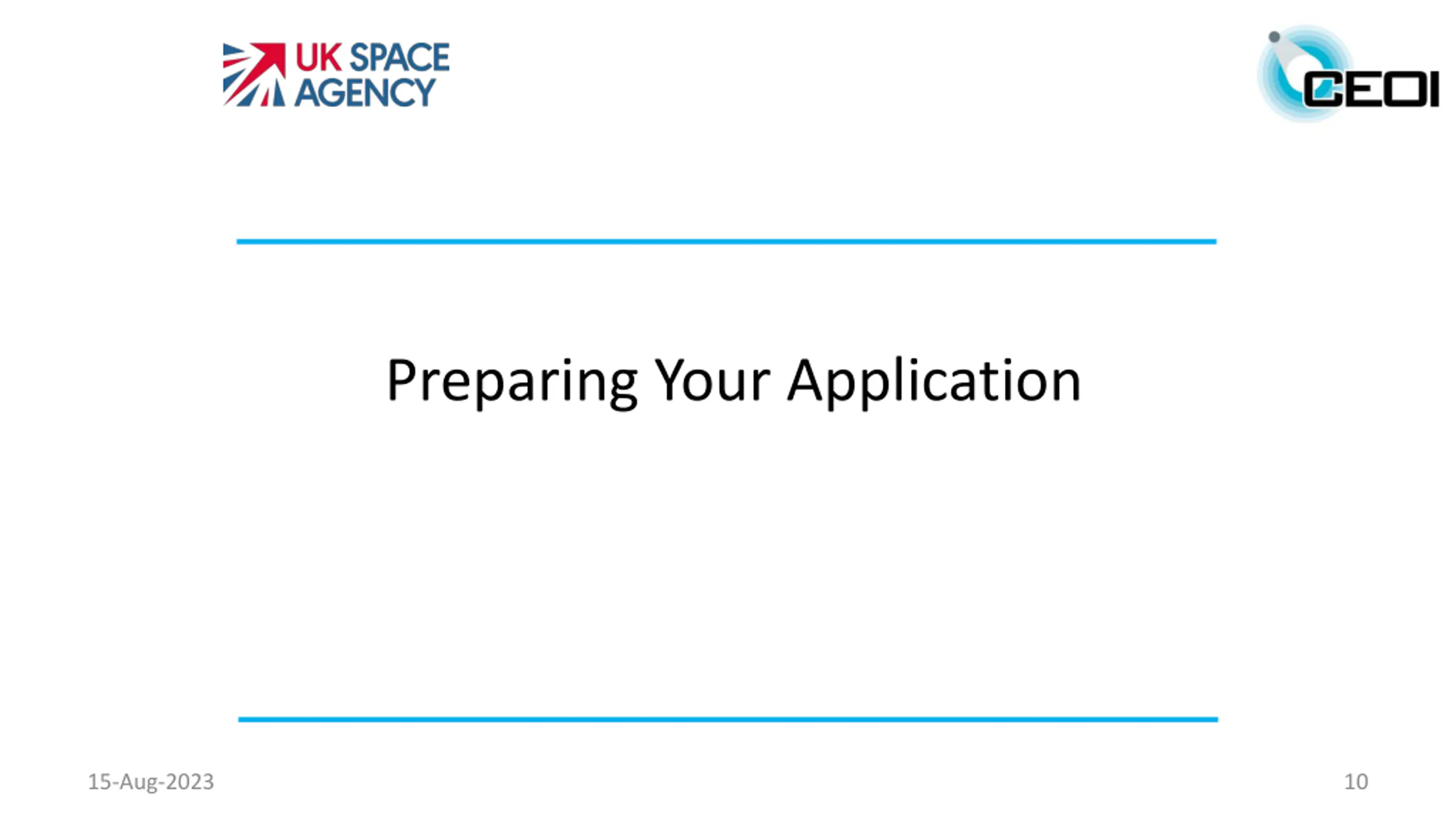 UK SPACE AGENCY

CEOI

Preparing Your Application

15-Aug-2023

10